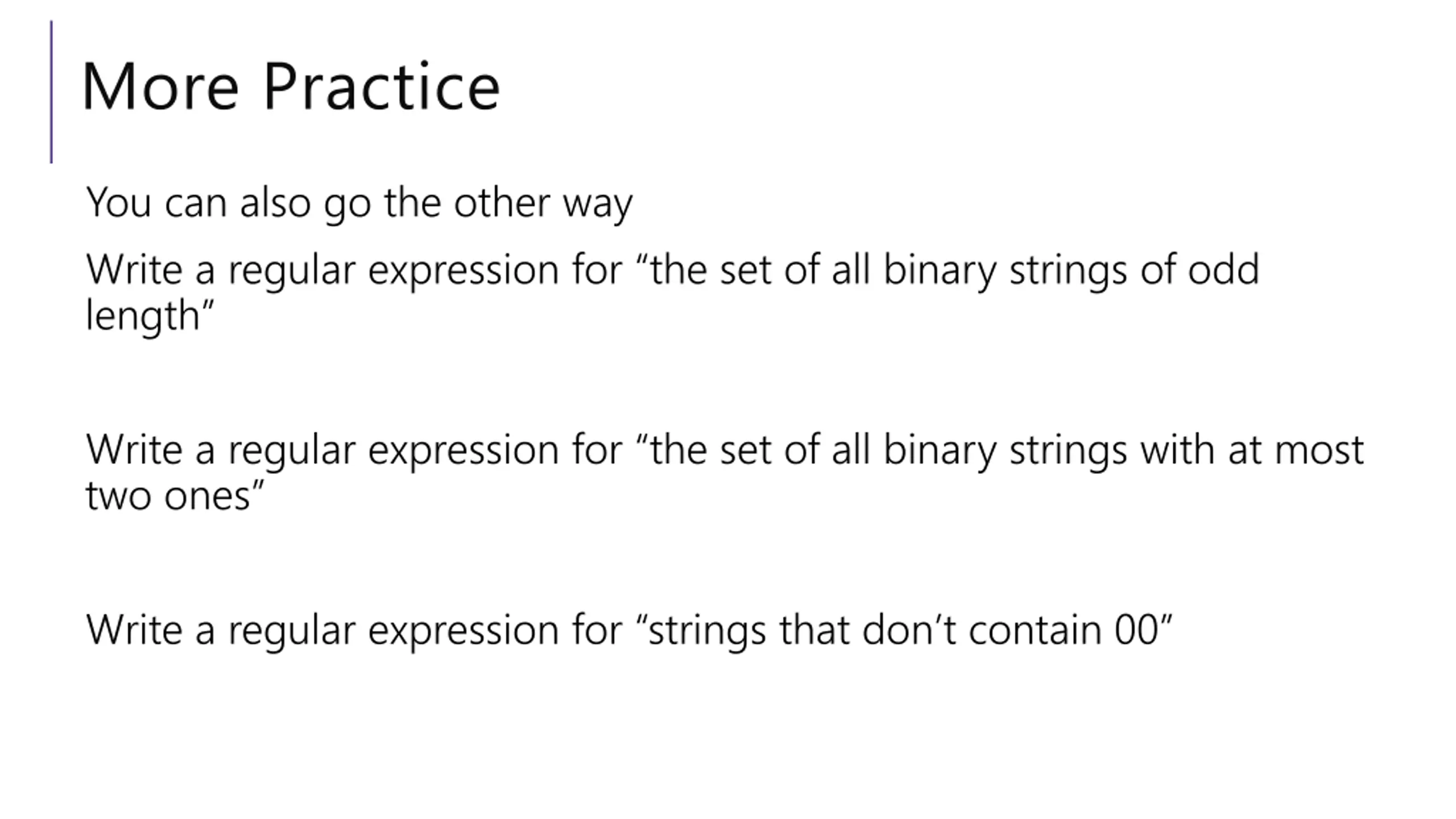 More Practice

You can also go the other way

Write a regular expression for “the set of all binary strings of odd length”

Write a regular expression for “the set of all binary strings with at most two ones”

Write a regular expression for “strings that don’t contain 00”